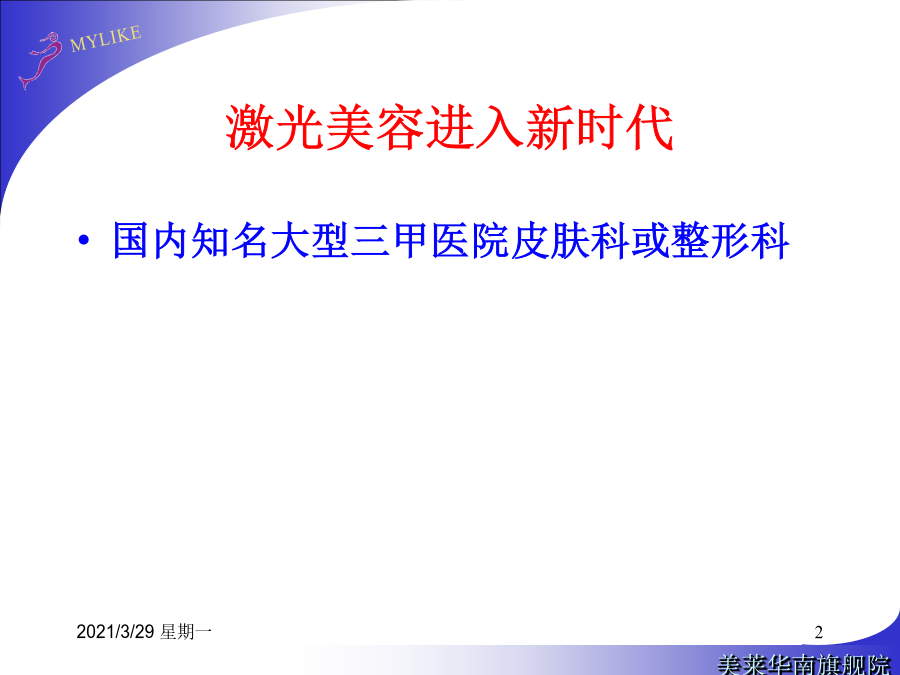 MYLIKE

激光美容进入新时代

• 国内知名大型三甲医院皮肤科或整形科

2021/3/29 星期一

2

美莱华南旗舰院